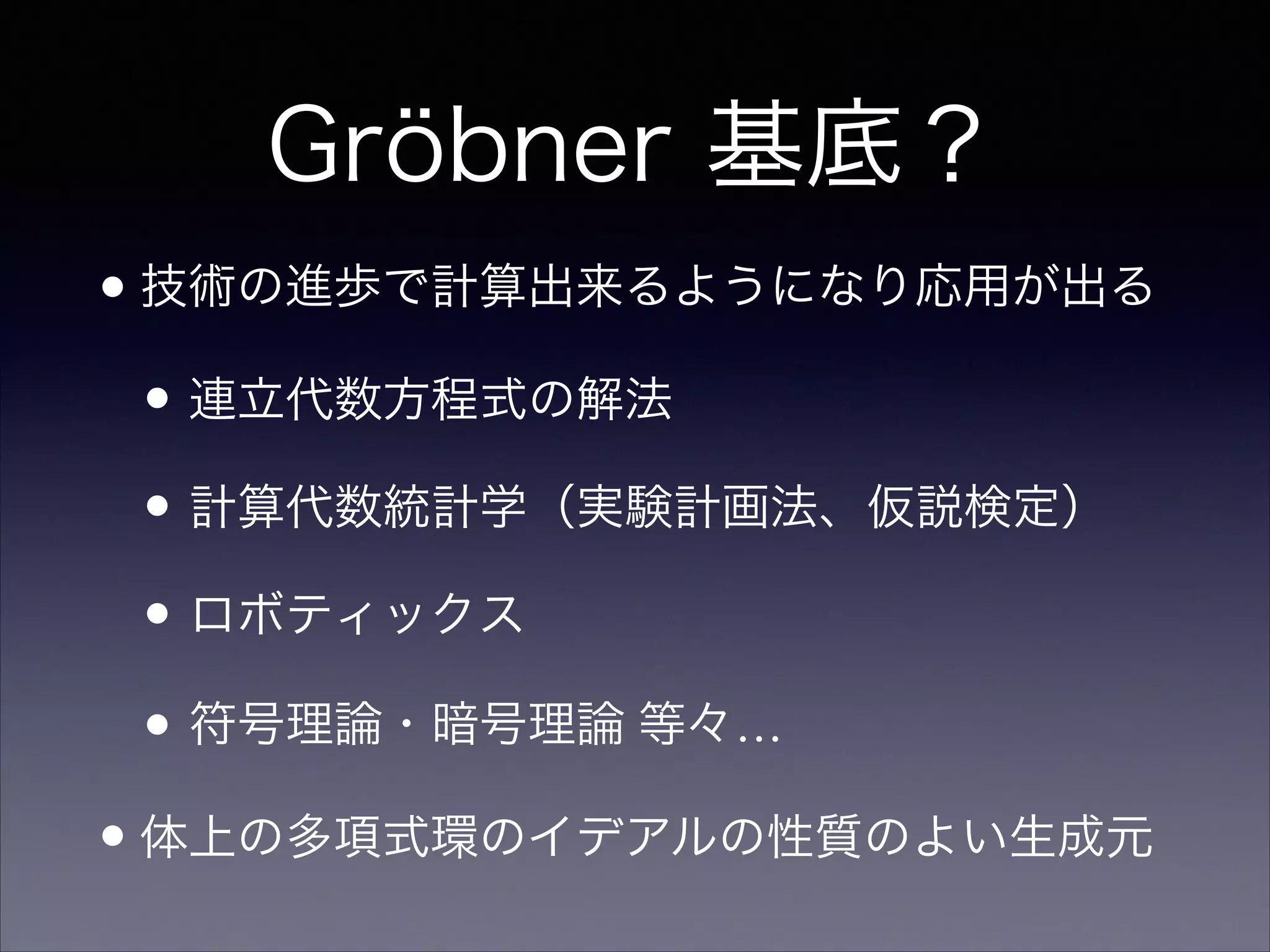 Gröbner 基底？

• 技術の進歩で計算出来るようになり応用が出る

• 連立代数方程式の解法

• 計算代数統計学（実験計画法、仮説検定）

• ロボティックス

• 符号理論・暗号理論 等々…

• 体上の多項式環のイデアルの性質のよい生成元